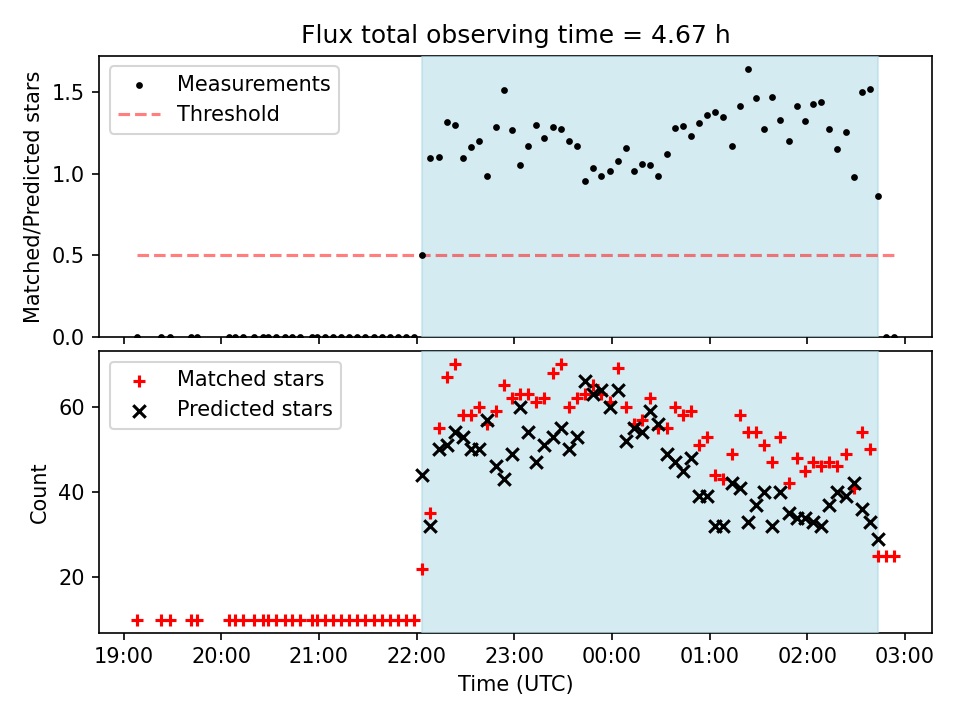 Flux total observing time = 4.67 h

Measurements
Threshold

Matched/Predicted stars

1.5
1.0
0.5
0.0

Matched stars
Predicted stars

Count

60
40
20

19:00
20:00
21:00
22:00
23:00
00:00
01:00
02:00
03:00

Time (UTC)